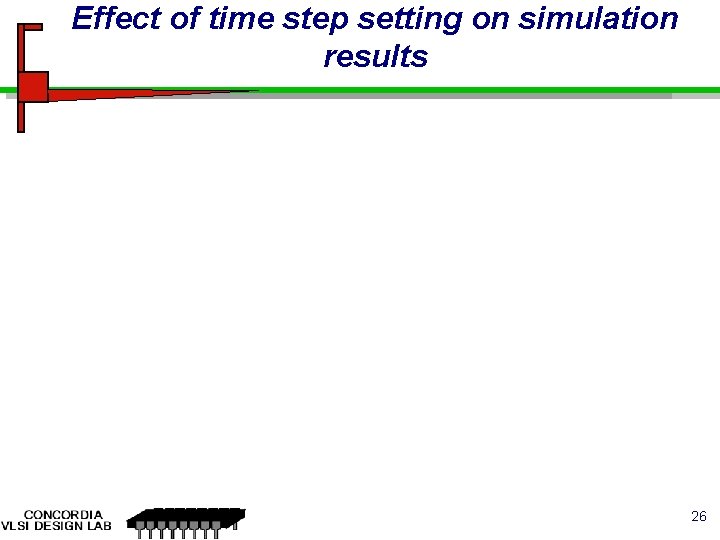 Effect of time step setting on simulation results

CONCORDIA
VLSI DESIGN LAB

26